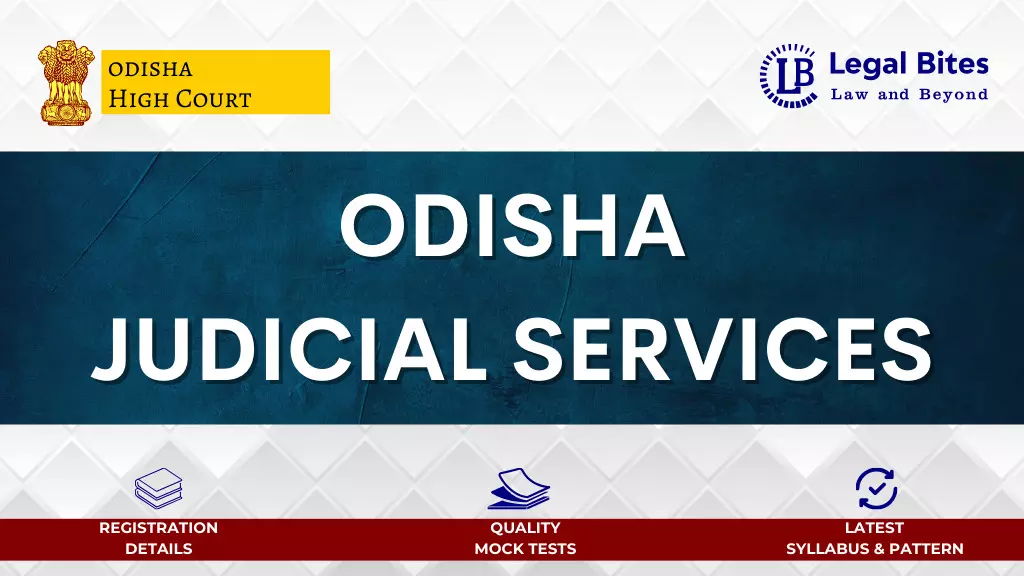 ODISHA
HIGH COURT

LB Legal Bites
Law and Beyond

ODISHA
JUDICIAL SERVICES

REGISTRATION DETAILS

QUALITY MOCK TESTS

LATEST SYLLABUS & PATTERN